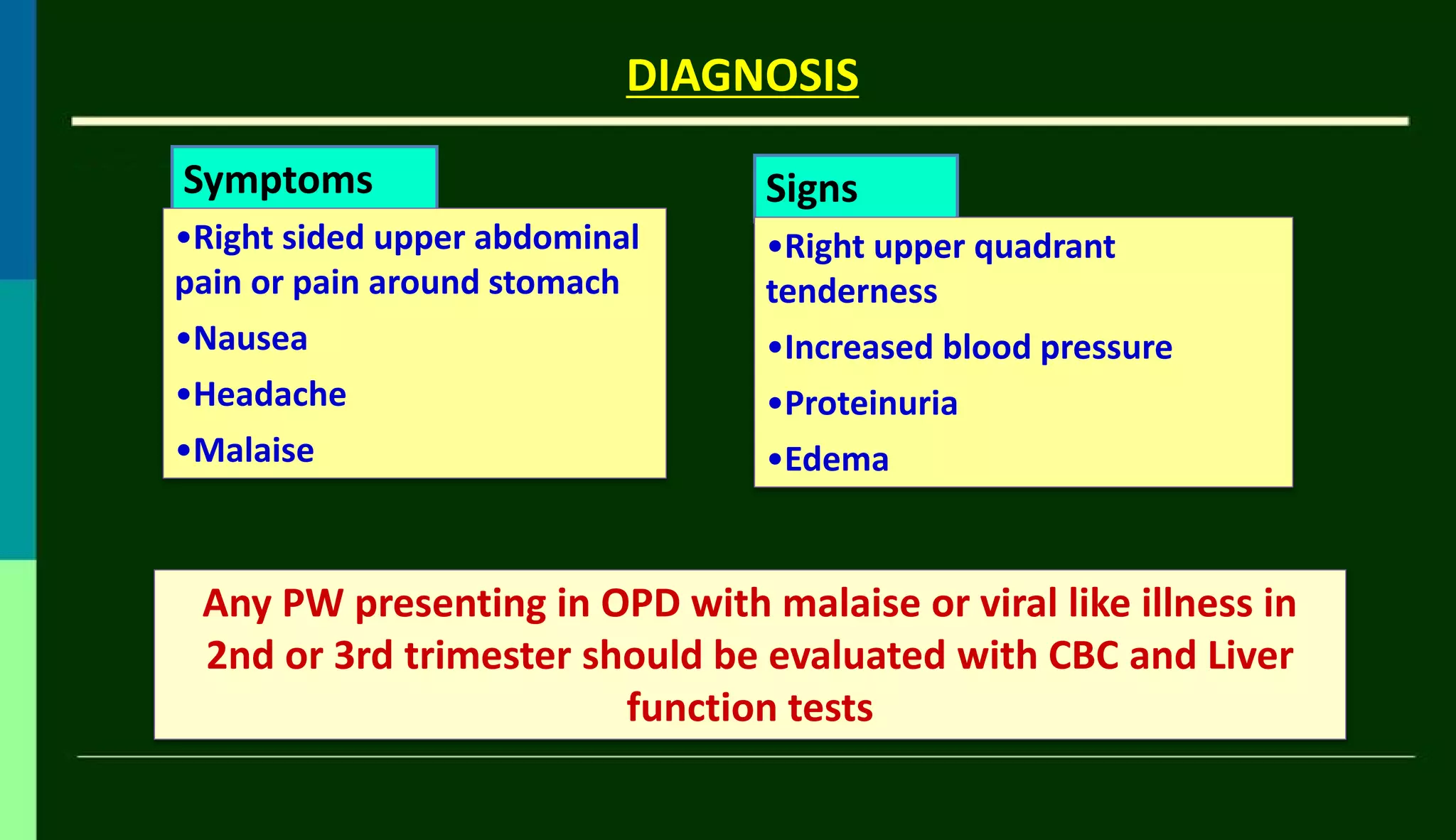 DIAGNOSIS

Symptoms

•Right sided upper abdominal pain or pain around stomach

•Nausea

•Headache

•Malaise

Signs

•Right upper quadrant tenderness

•Increased blood pressure

•Proteinuria

•Edema

Any PW presenting in OPD with malaise or viral like illness in 2nd or 3rd trimester should be evaluated with CBC and Liver function tests